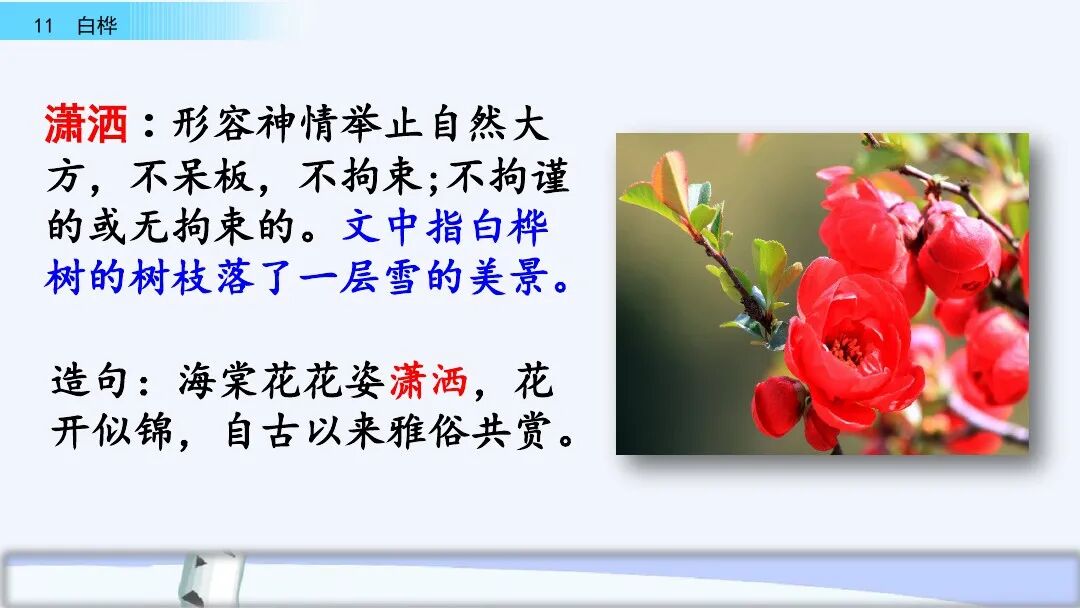 11 白桦

潇洒：形容神情举止自然大方，不呆板，不拘束;不拘谨的或无拘束的。文中指白桦树的树枝落了一层雪的美景。

造句：海棠花花姿潇洒，花开似锦，自古以来雅俗共赏。